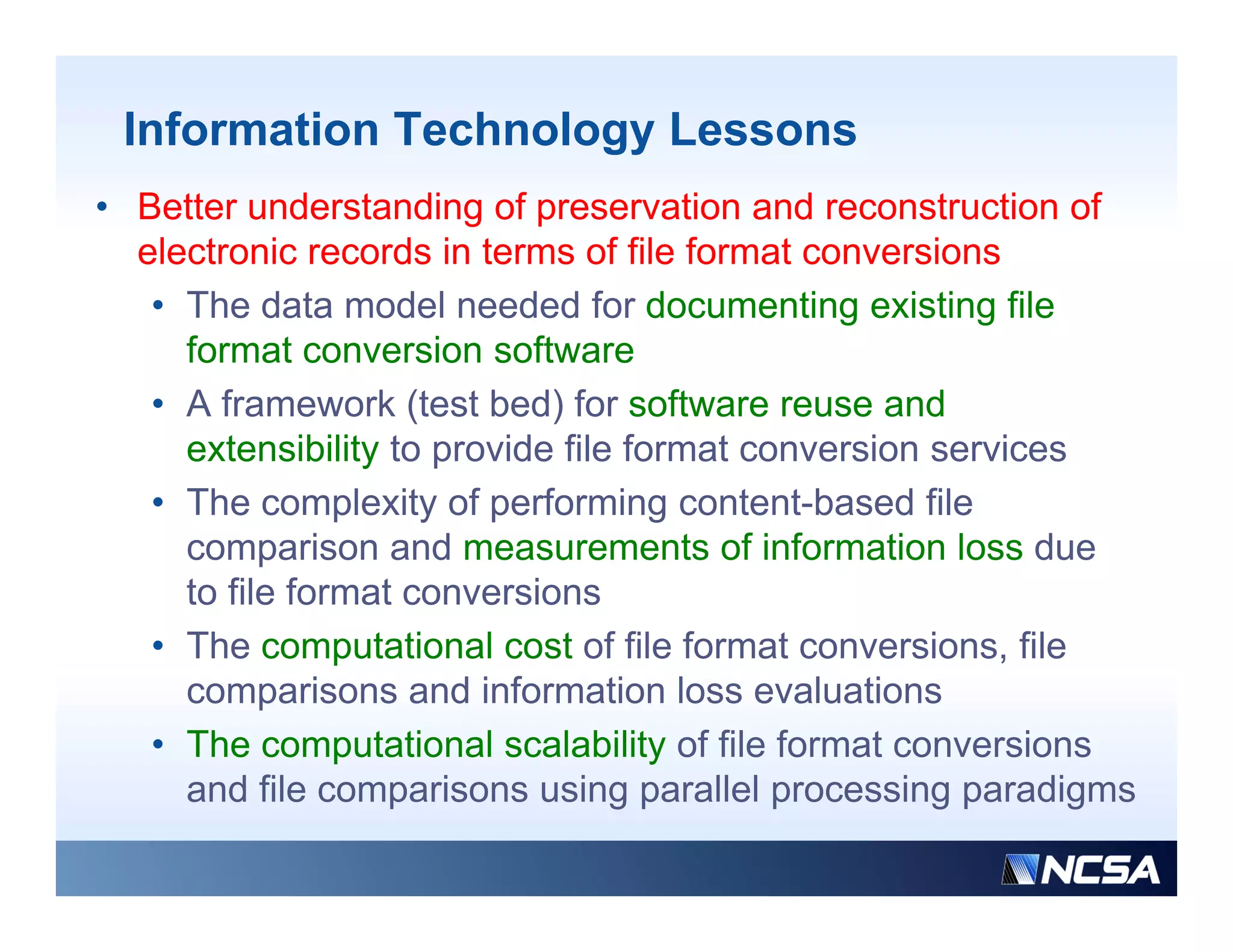 Information Technology Lessons

• Better understanding of preservation and reconstruction of electronic records in terms of file format conversions
  • The data model needed for documenting existing file format conversion software
  • A framework (test bed) for software reuse and extensibility to provide file format conversion services
  • The complexity of performing content-based file comparison and measurements of information loss due to file format conversions
  • The computational cost of file format conversions, file comparisons and information loss evaluations
  • The computational scalability of file format conversions and file comparisons using parallel processing paradigms

NCSA